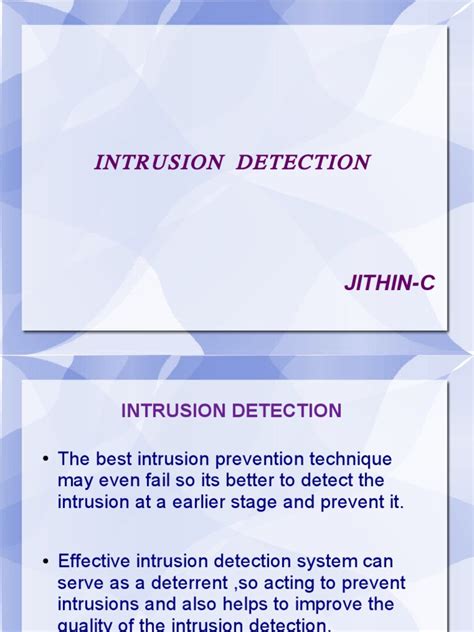 INTRUSION DETECTION

JITHIN-C

INTRUSION DETECTION

• The best intrusion prevention technique may even fail so its better to detect the intrusion at a earlier stage and prevent it.

• Effective intrusion detection system can serve as a deterrent ,so acting to prevent intrusions and also helps to improve the quality of the intrusion detection.